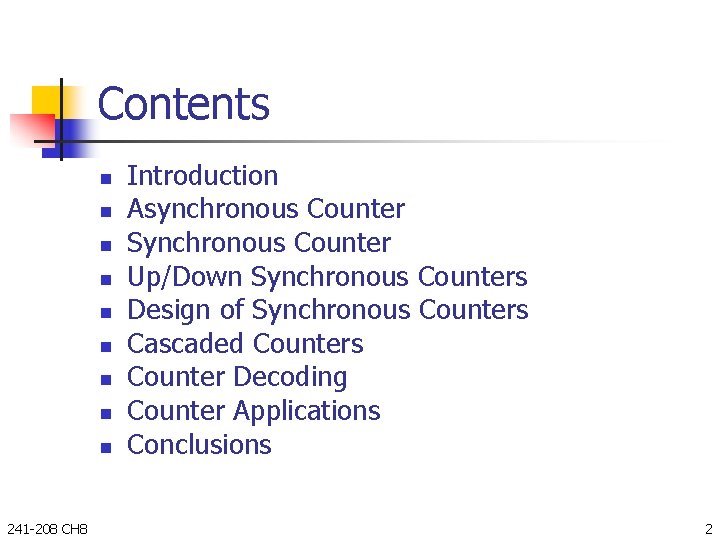 Contents

- Introduction
- Asynchronous Counter
- Synchronous Counter
- Up/Down Synchronous Counters
- Design of Synchronous Counters
- Cascaded Counters
- Counter Decoding
- Counter Applications
- Conclusions

241-208 CH8

2